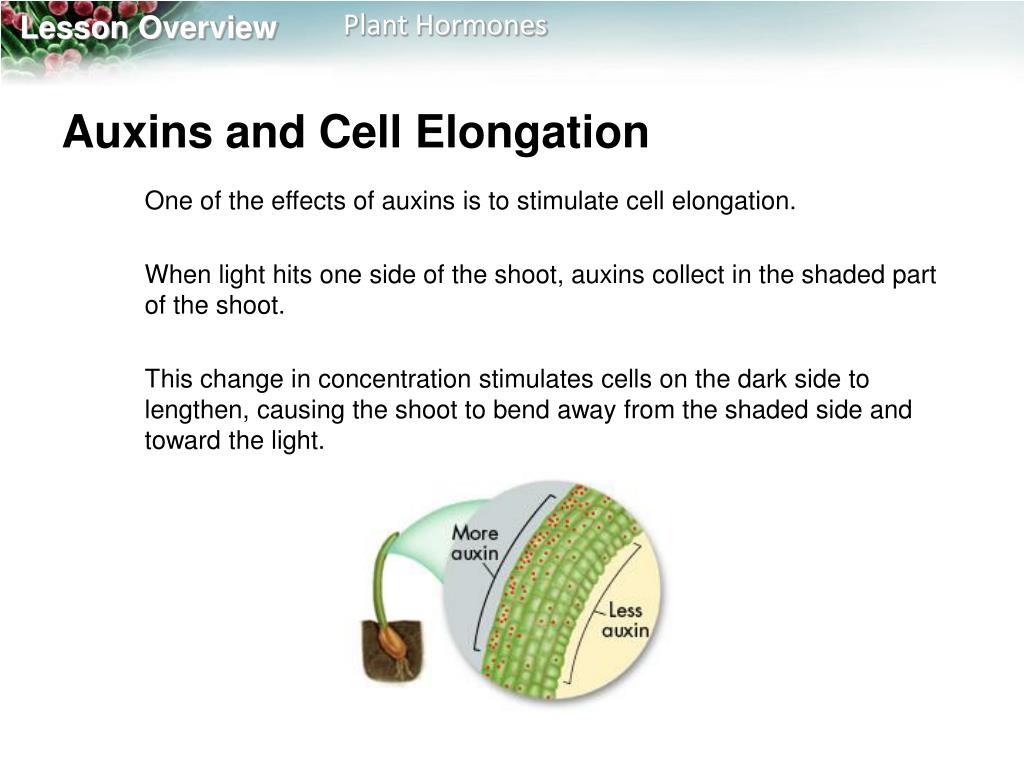 Lesson Overview

Plant Hormones

Auxins and Cell Elongation

One of the effects of auxins is to stimulate cell elongation.

When light hits one side of the shoot, auxins collect in the shaded part of the shoot.

This change in concentration stimulates cells on the dark side to lengthen, causing the shoot to bend away from the shaded side and toward the light.

More auxin

Less auxin